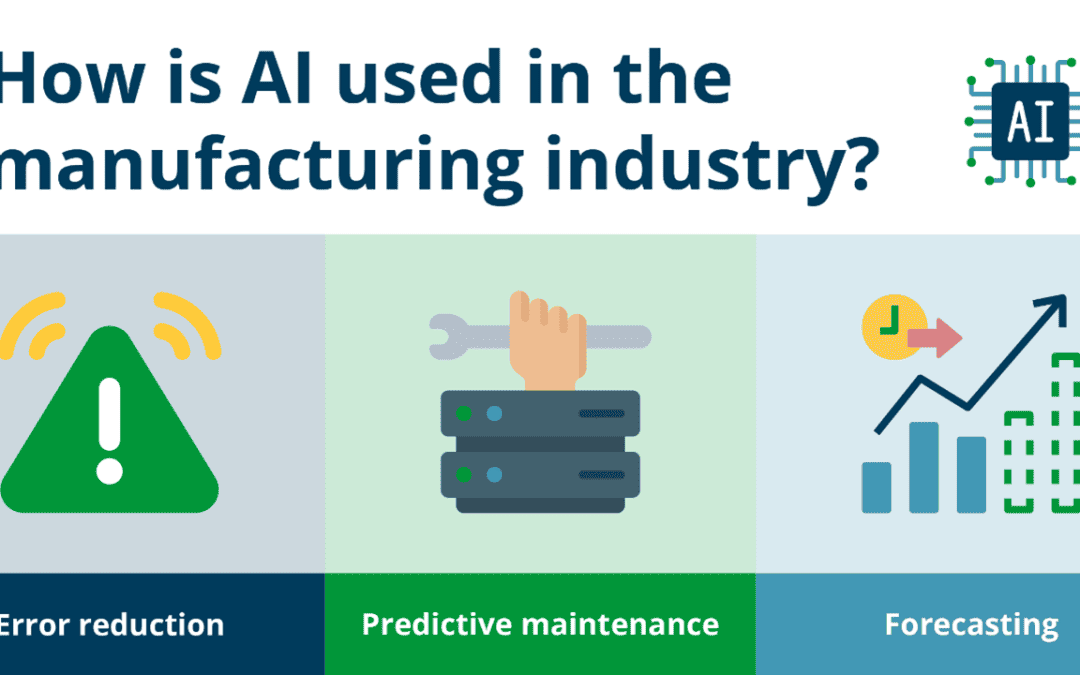 How is AI used in the manufacturing industry?

AI

Error reduction

Predictive maintenance

Forecasting